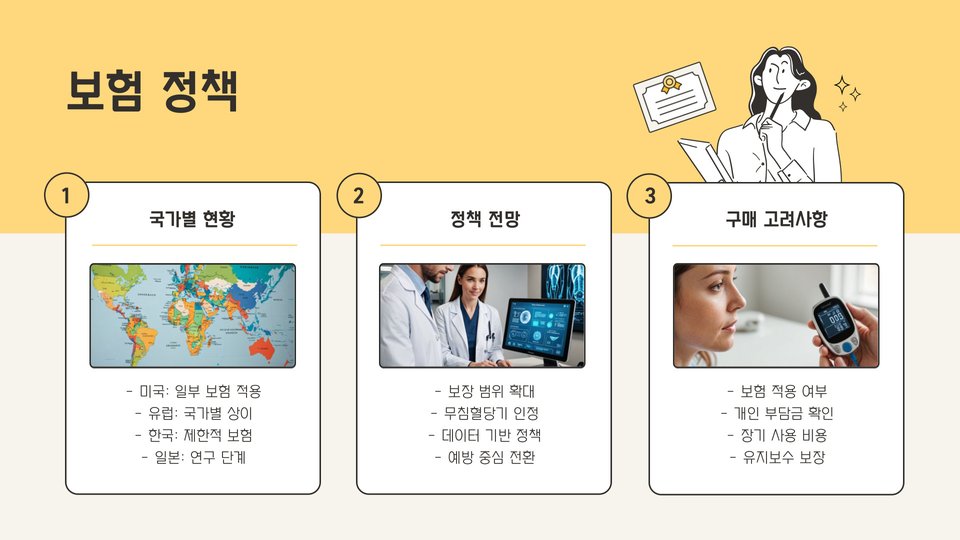 보험 정책

1

국가별 현황

- 미국: 일부 보험 적용
- 유럽: 국가별 상이
- 한국: 제한적 보험
- 일본: 연구 단계

2

정책 전망

- 보장 범위 확대
- 무침혈당기 인정
- 데이터 기반 정책
- 예방 중심 전환

3

구매 고려사항

- 보험 적용 여부
- 개인 부담금 확인
- 장기 사용 비용
- 유지보수 보장